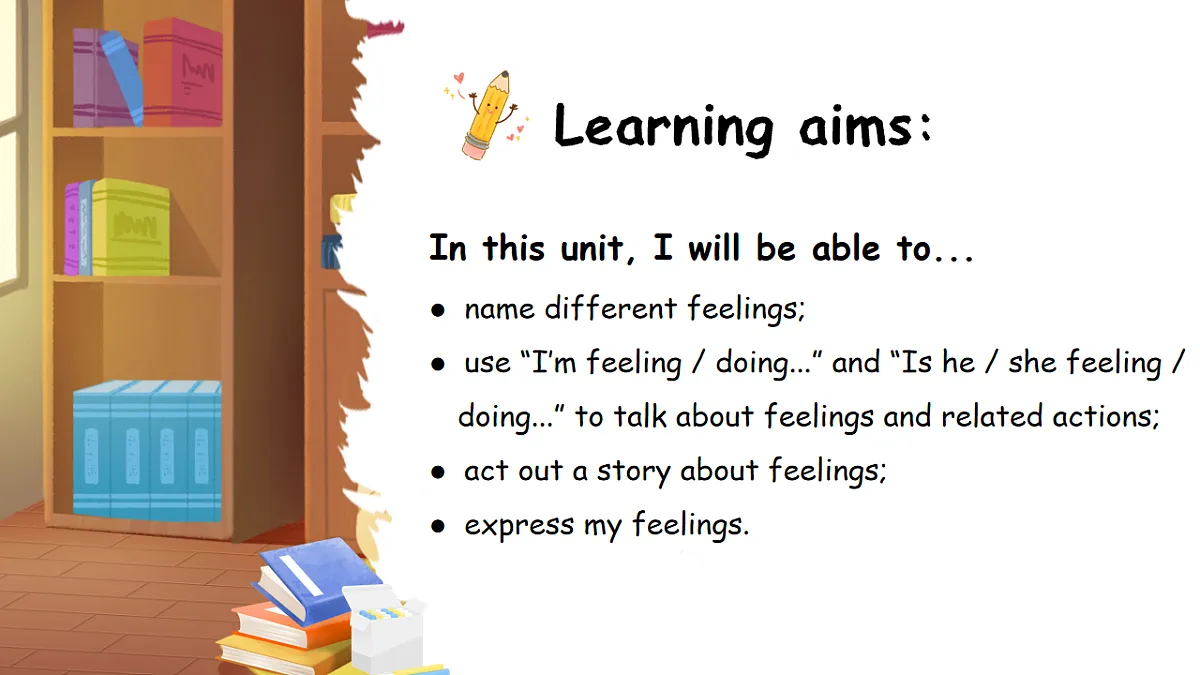 Learning aims:

In this unit, I will be able to...

● name different feelings;
● use “I’m feeling / doing...” and “Is he / she feeling / doing...” to talk about feelings and related actions;
● act out a story about feelings;
● express my feelings.